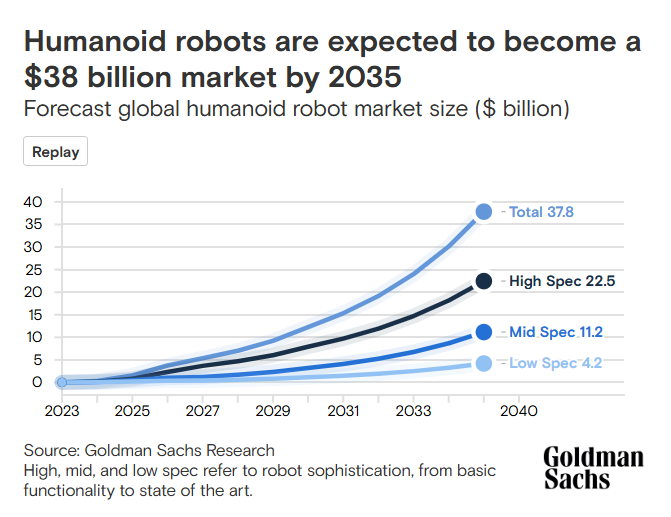 Humanoid robots are expected to become a $38 billion market by 2035

Forecast global humanoid robot market size ($ billion)

Replay

40
35
30
25
20
15
10
5
0

Total 37.8
High Spec 22.5
Mid Spec 11.2
Low Spec 4.2

2023 2025 2027 2029 2031 2033 2040

Source: Goldman Sachs Research
High, mid, and low spec refer to robot sophistication, from basic functionality to state of the art.

Goldman Sachs